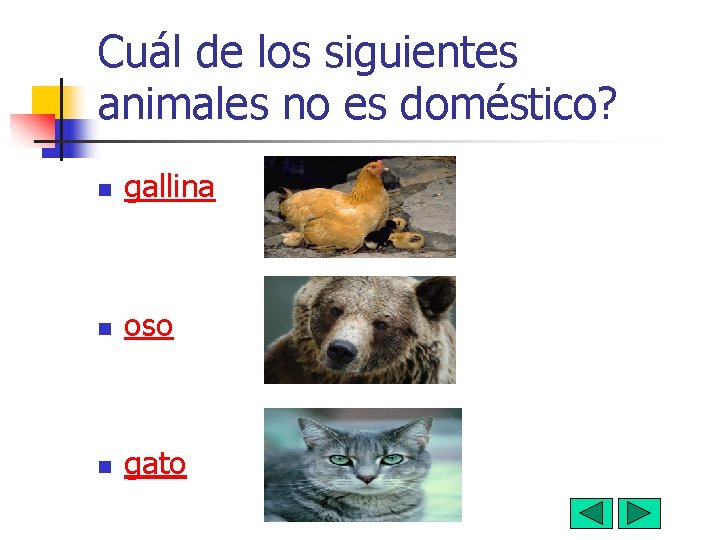 Cuál de los siguientes animales no es doméstico?

gallina

oso

gato